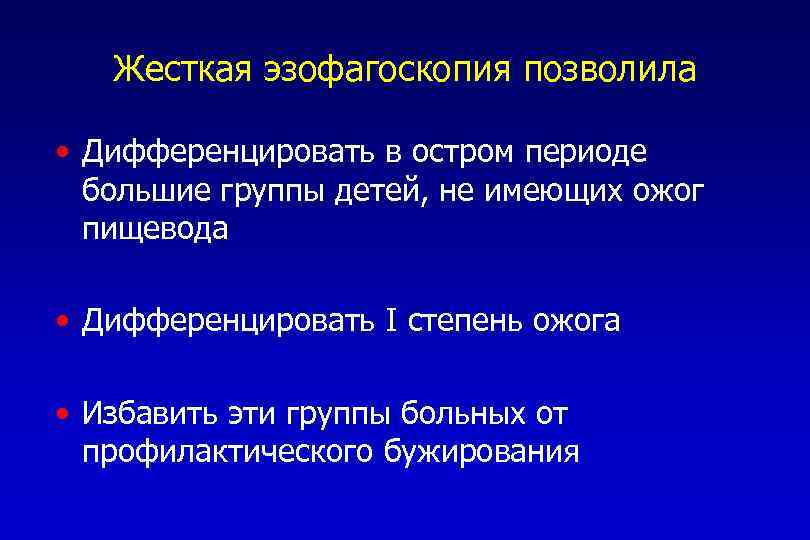 Жесткая эзофагоскопия позволила

• Дифференцировать в остром периоде большие группы детей, не имеющих ожог пищевода

• Дифференцировать I степень ожога

• Избавить эти группы больных от профилактического бужирования